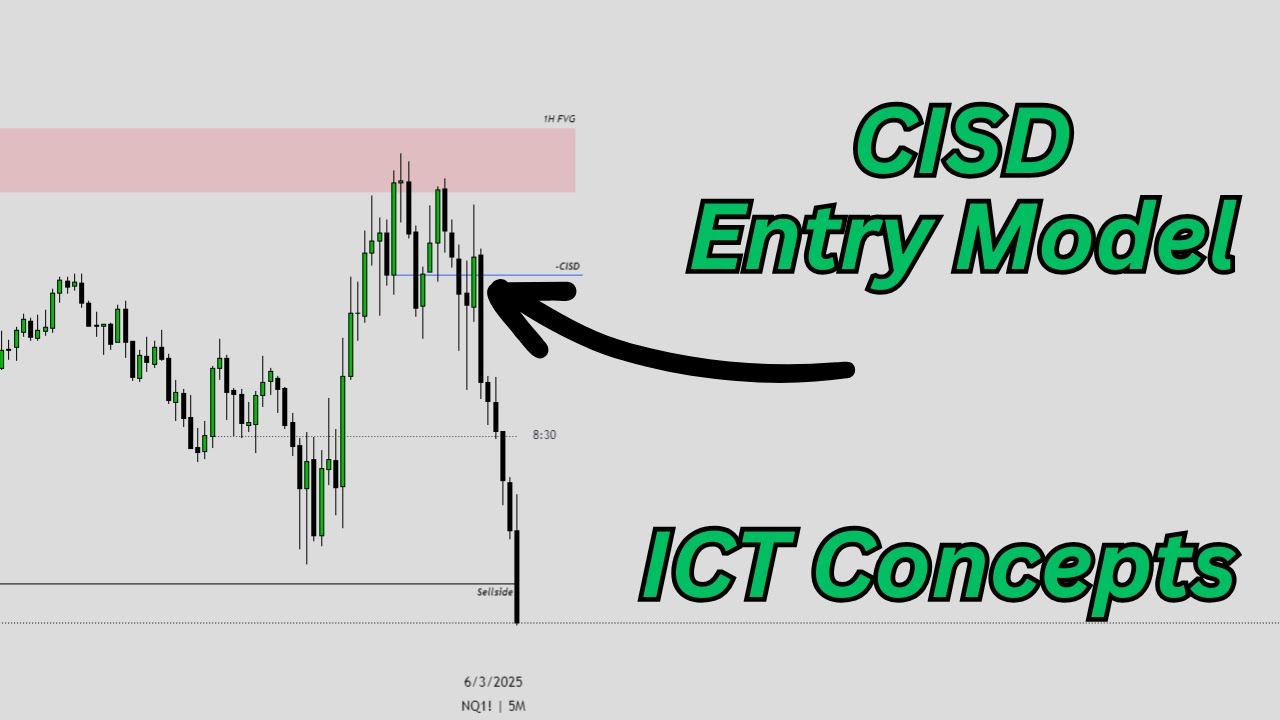 1H FVG

-CISD

8:30

Sellside

6/3/2025
NQ1! | 5M

CISD
Entry Model

ICT Concepts